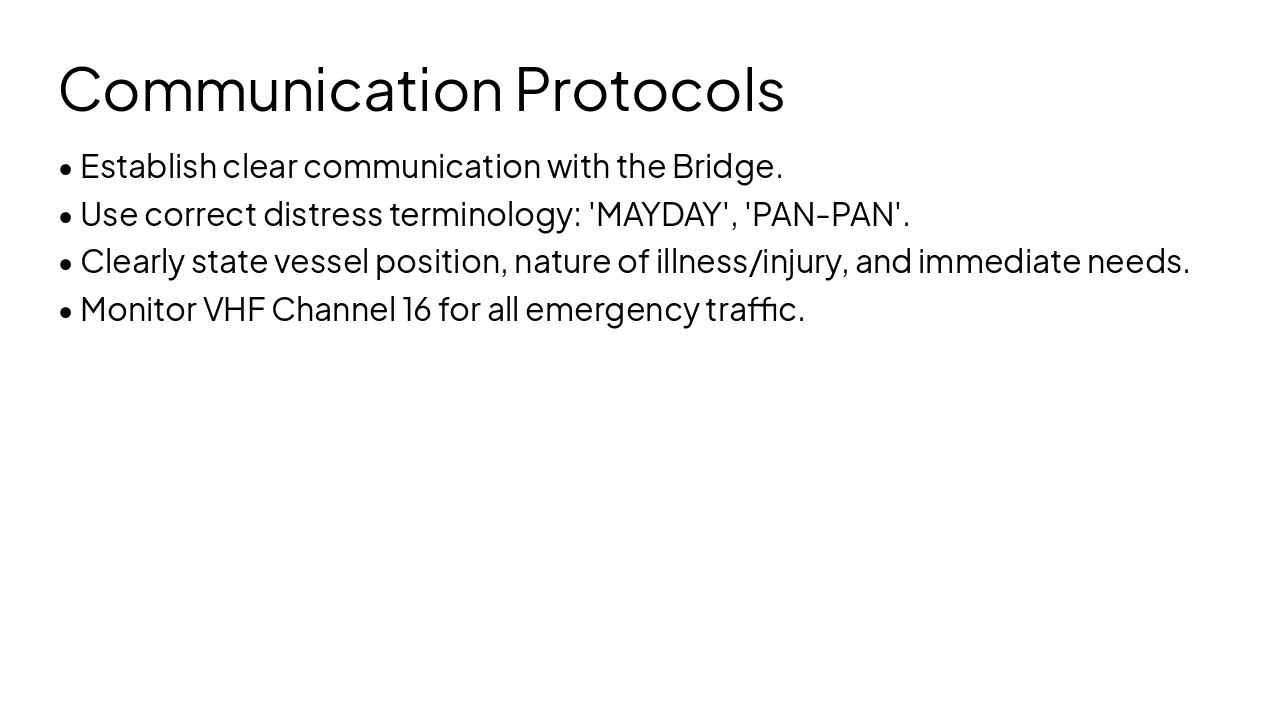 Communication Protocols

• Establish clear communication with the Bridge.
• Use correct distress terminology: 'MAYDAY', 'PAN-PAN'.
• Clearly state vessel position, nature of illness/injury, and immediate needs.
• Monitor VHF Channel 16 for all emergency traffic.